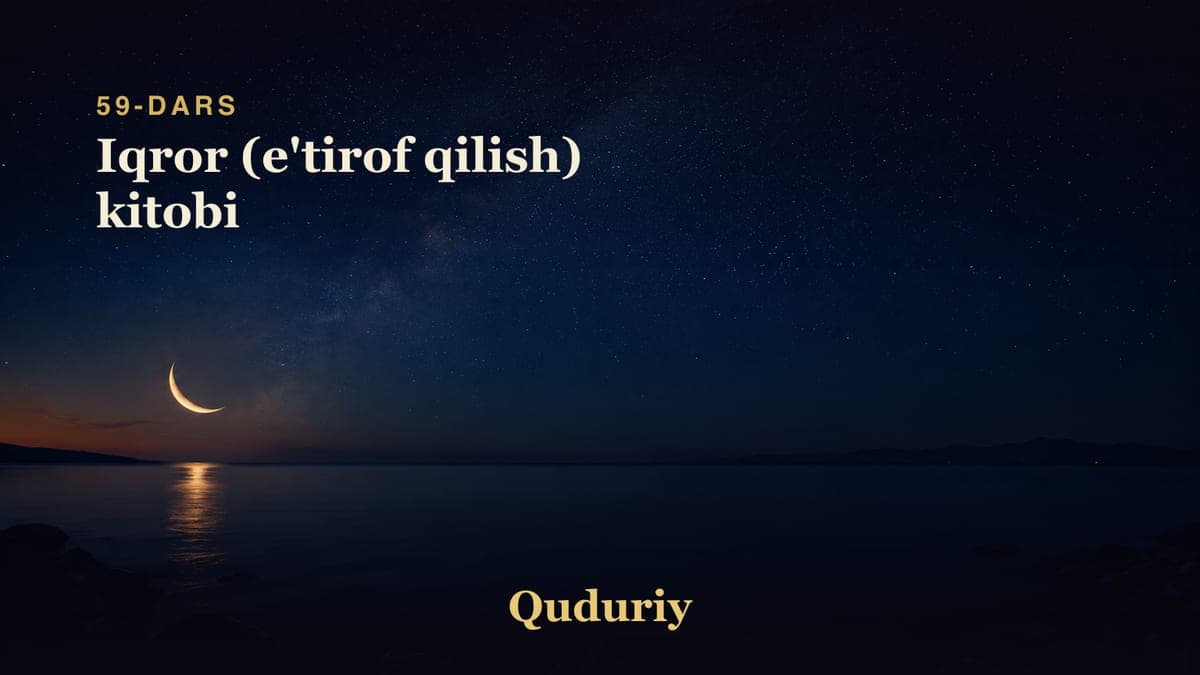 59-DARS

Iqror (e'tirof qilish) kitobi

Quduriy